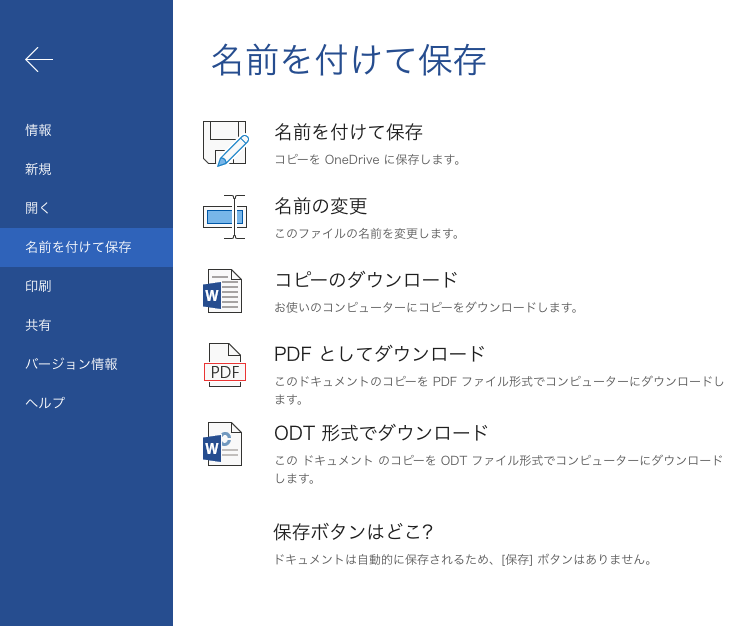 情報
新規
開く
名前を付けて保存
印刷
共有
バージョン情報
ヘルプ

名前を付けて保存

名前を付けて保存
コピーを OneDrive に保存します。

名前の変更
このファイルの名前を変更します。

W
コピーのダウンロード
お使いのコンピューターにコピーをダウンロードします。

PDF
PDF としてダウンロード
このドキュメントのコピーを PDF ファイル形式でコンピューターにダウンロードします。

W
ODT 形式でダウンロード
この ドキュメント のコピーを ODT ファイル形式でコンピューターにダウンロードします。

保存ボタンはどこ?
ドキュメントは自動的に保存されるため、[保存] ボタンはありません。